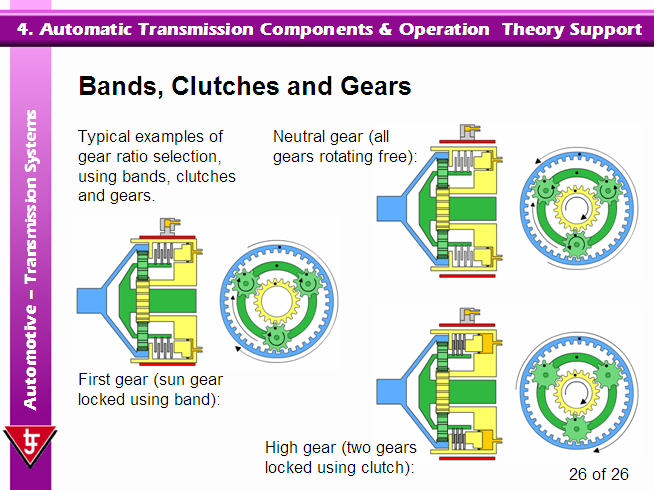 4. Automatic Transmission Components & Operation Theory Support

Automotive – Transmission Systems

Bands, Clutches and Gears

Typical examples of gear ratio selection, using bands, clutches and gears.

Neutral gear (all gears rotating free):

First gear (sun gear locked using band):

High gear (two gears locked using clutch):

26 of 26